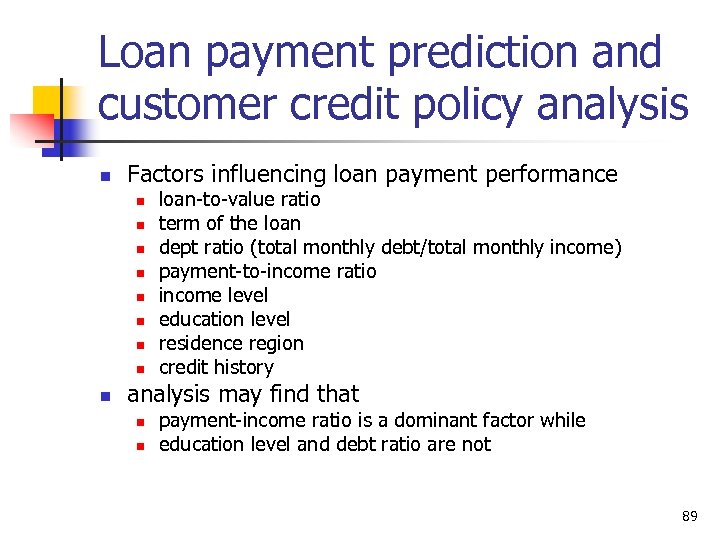 Loan payment prediction and customer credit policy analysis

- Factors influencing loan payment performance
  - loan-to-value ratio
  - term of the loan
  - dept ratio (total monthly debt/total monthly income)
  - payment-to-income ratio
  - income level
  - education level
  - residence region
  - credit history
- analysis may find that
  - payment-income ratio is a dominant factor while
  - education level and debt ratio are not

89